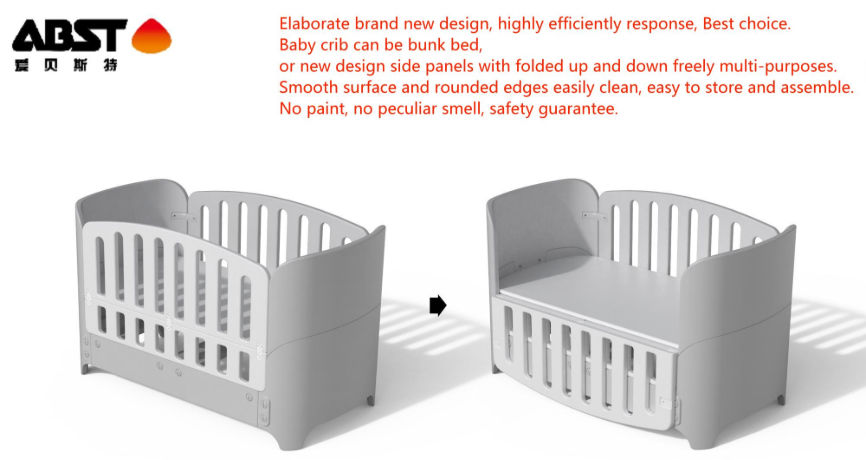 ABST
爱贝斯特

Elaborate brand new design, highly efficiently response, Best choice.
Baby crib can be bunk bed,
or new design side panels with folded up and down freely multi-purposes.
Smooth surface and rounded edges easily clean, easy to store and assemble.
No paint, no peculiar smell, safety guarantee.